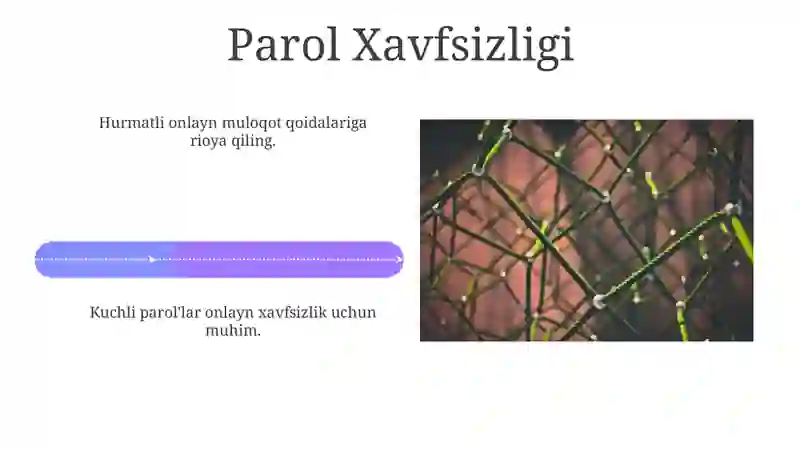 Parol Xavfsizligi

Hurmatli onlayn muloqot qoidalariga rioya qiling.

Kuchli parol'lar onlayn xavfsizlik uchun muhim.